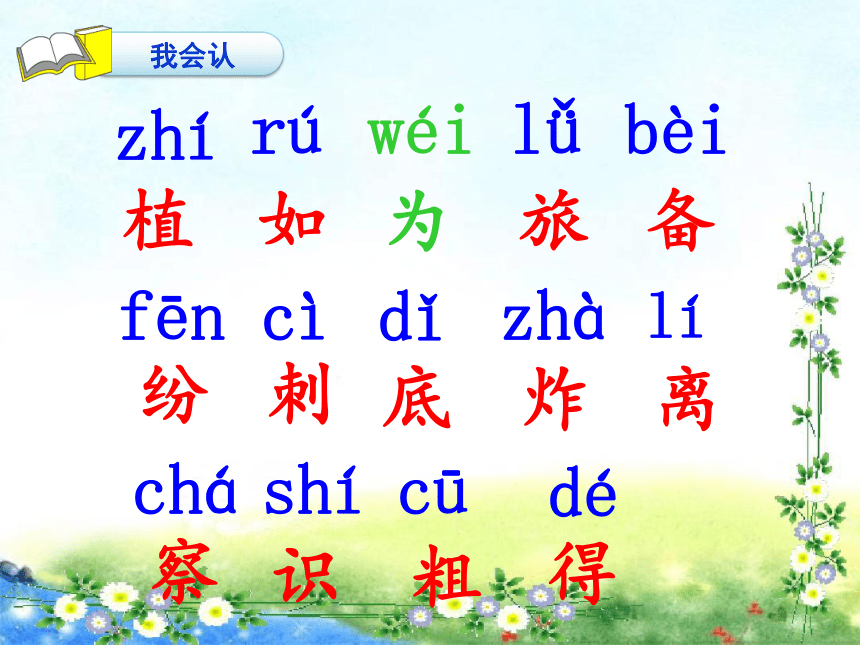 我会认

zhí rú wéi lǚ bèi
植 如 为 旅 备

fēn cì dǐ zhà lí
纷 刺 底 炸 离

chá shí cū dé
察 识 粗 得